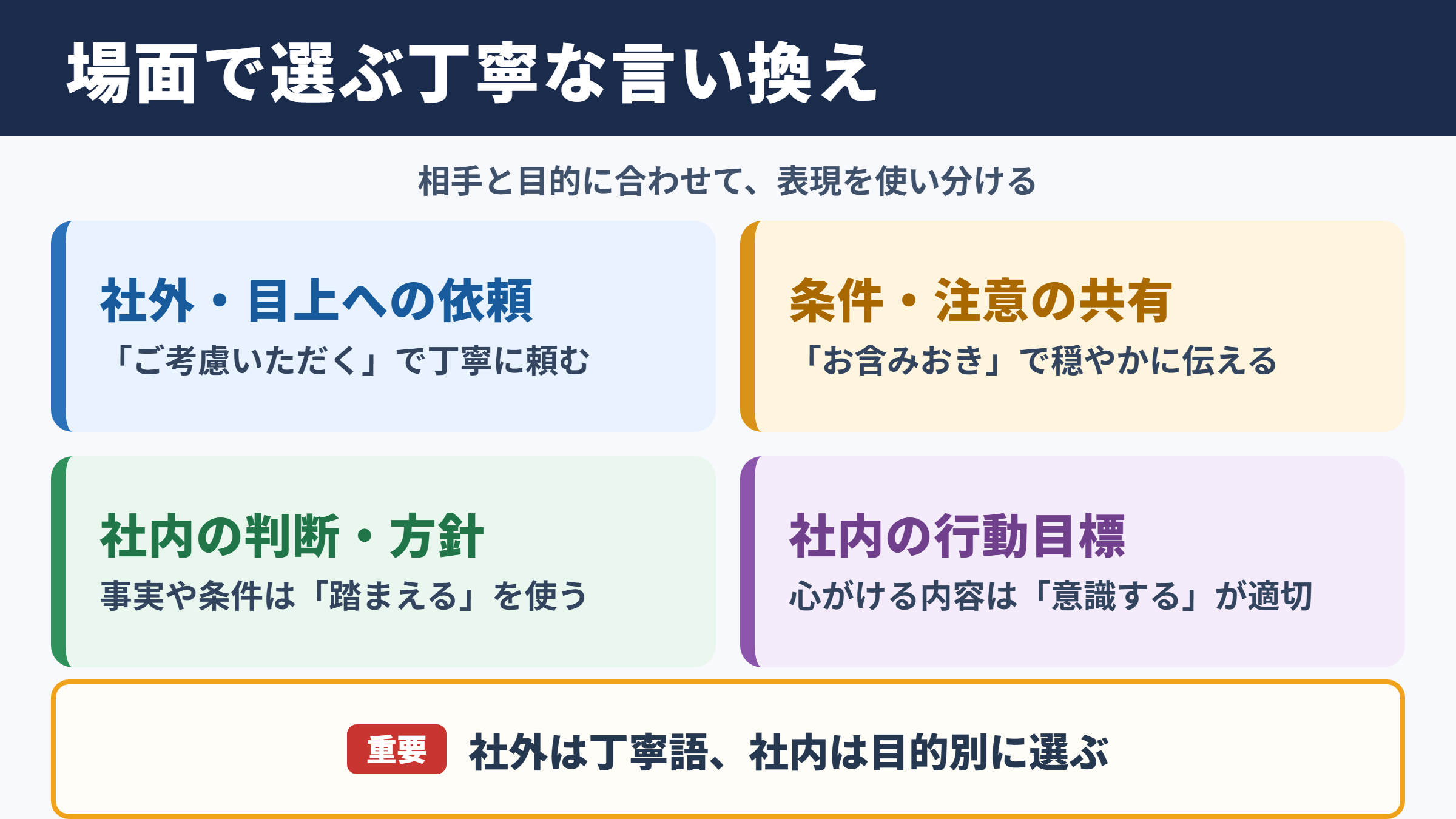 場面で選ぶ丁寧な言い換え

相手と目的に合わせて、表現を使い分ける

社外・目上への依頼
「ご考慮いただく」で丁寧に頼む

条件・注意の共有
「お含みおき」で穏やかに伝える

社内の判断・方針
事実や条件は「踏まえる」を使う

社内の行動目標
心がける内容は「意識する」が適切

重要 社外は丁寧語、社内は目的別に選ぶ